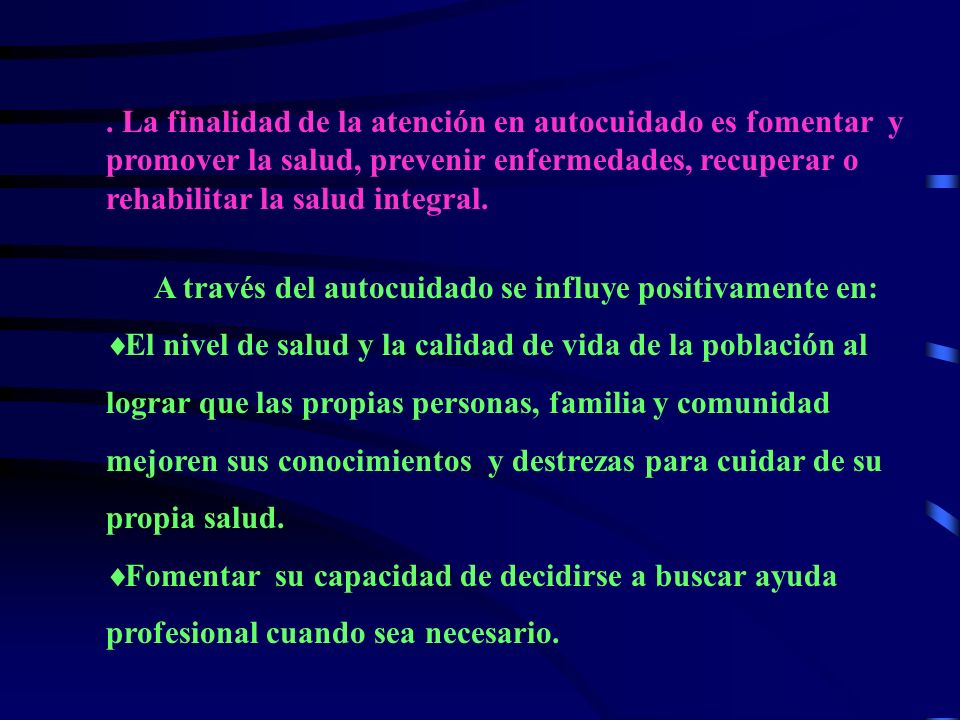 . La finalidad de la atención en autocuidado es fomentar y promover la salud, prevenir enfermedades, recuperar o rehabilitar la salud integral.

A través del autocuidado se influye positivamente en:

♦El nivel de salud y la calidad de vida de la población al lograr que las propias personas, familia y comunidad mejoren sus conocimientos y destrezas para cuidar de su propia salud.

♦Fomentar su capacidad de decidirse a buscar ayuda profesional cuando sea necesario.